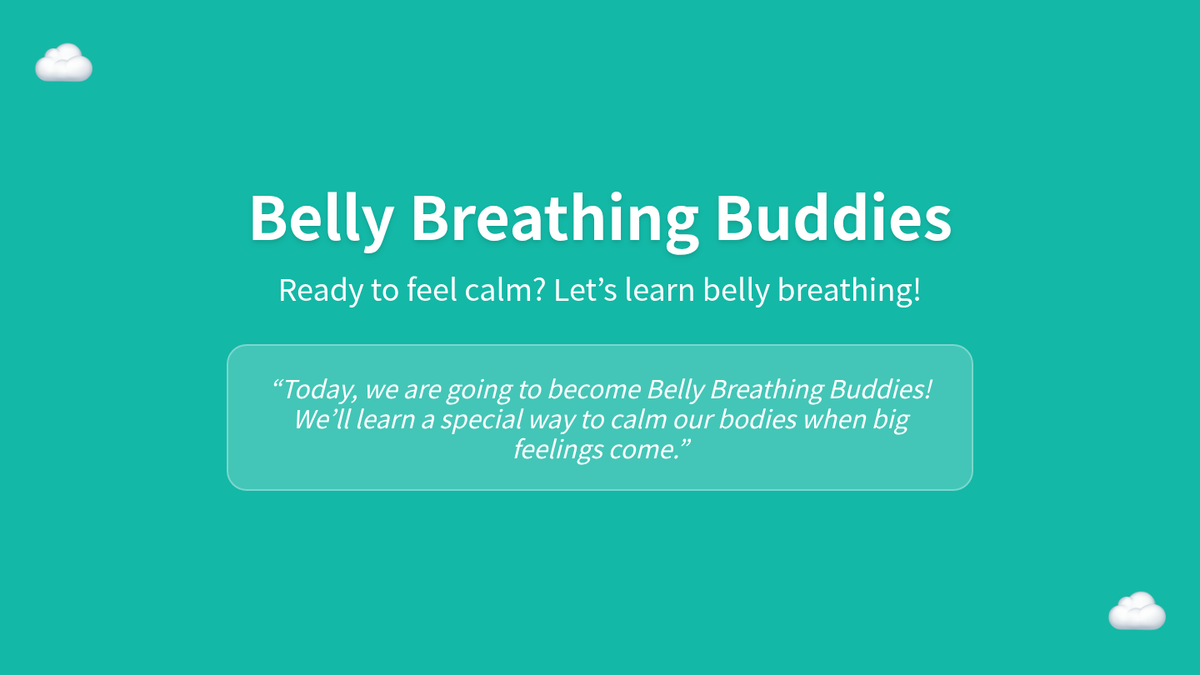 Belly Breathing Buddies

Ready to feel calm? Let’s learn belly breathing!

“Today, we are going to become Belly Breathing Buddies! We’ll learn a special way to calm our bodies when big feelings come.”